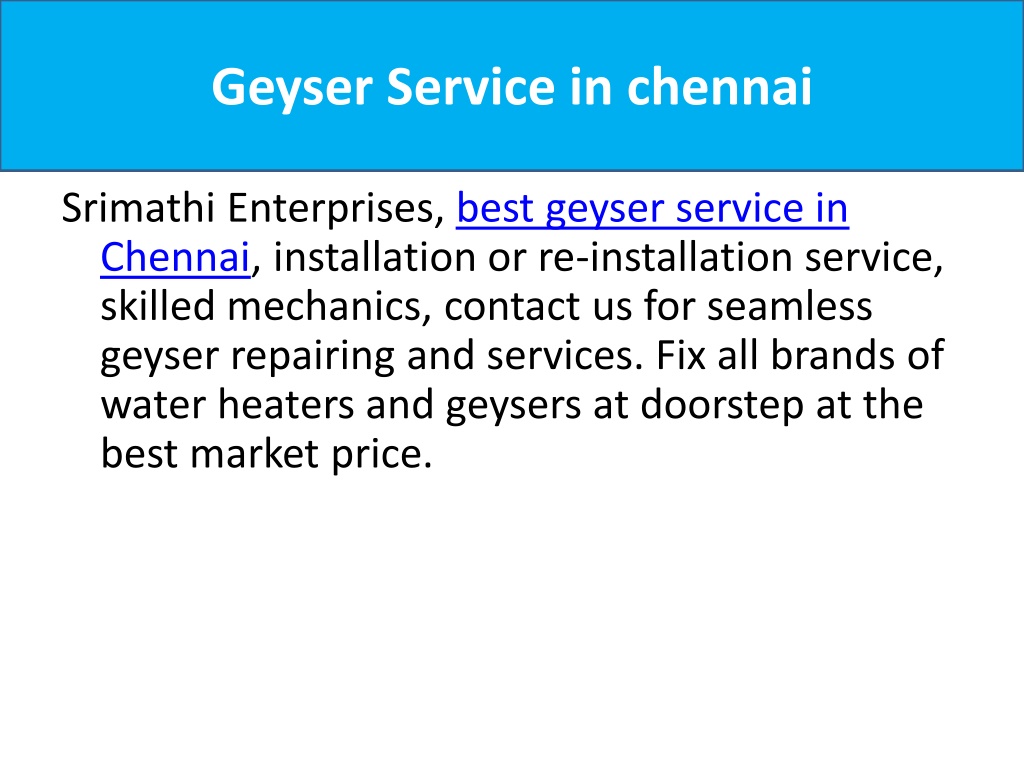 Geyser Service in chennai

Srimathi Enterprises, best geyser service in Chennai, installation or re-installation service, skilled mechanics, contact us for seamless geyser repairing and services. Fix all brands of water heaters and geysers at doorstep at the best market price.